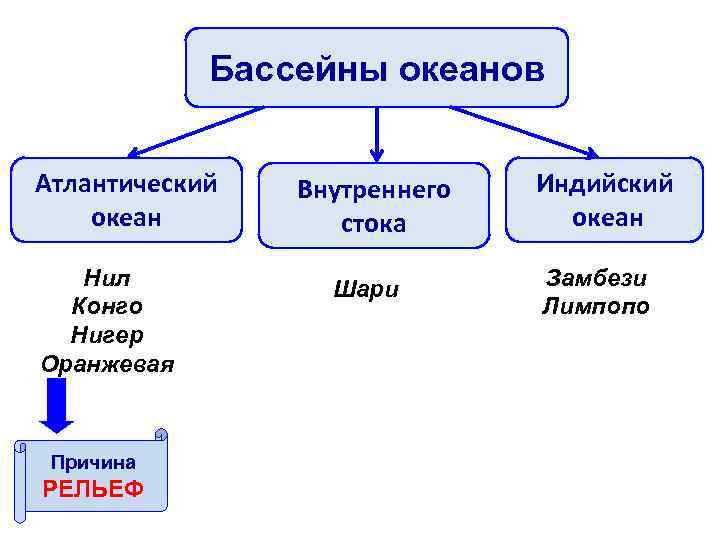 Бассейны океанов

Атлантический океан

Внутреннего стока

Индийский океан

Нил
Конго
Нигер
Оранжевая

Шари

Замбези
Лимпопо

Причина
РЕЛЬЕФ